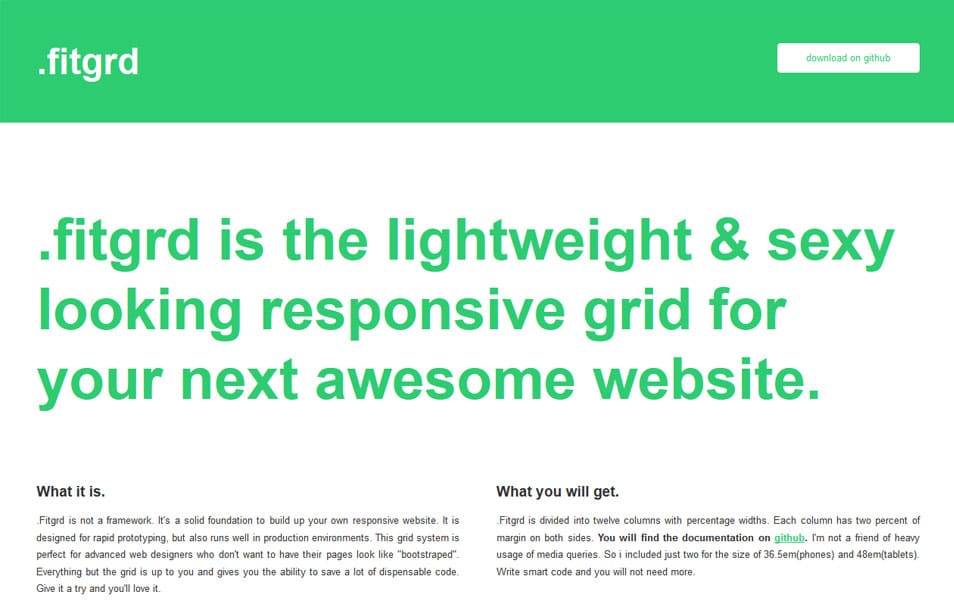 .fitgrd

download on github

.fitgrd is the lightweight & sexy looking responsive grid for your next awesome website.

What it is.

.Fitgrd is not a framework. It's a solid foundation to build up your own responsive website. It is designed for rapid prototyping, but also runs well in production environments. This grid system is perfect for advanced web designers who don't want to have their pages look like "bootstraped". Everything but the grid is up to you and gives you the ability to save a lot of dispensable code. Give it a try and you'll love it.

What you will get.

.Fitgrd is divided into twelve columns with percentage widths. Each column has two percent of margin on both sides. You will find the documentation on github. I'm not a friend of heavy usage of media queries. So i included just two for the size of 36.5em(phones) and 48em(tablets). Write smart code and you will not need more.